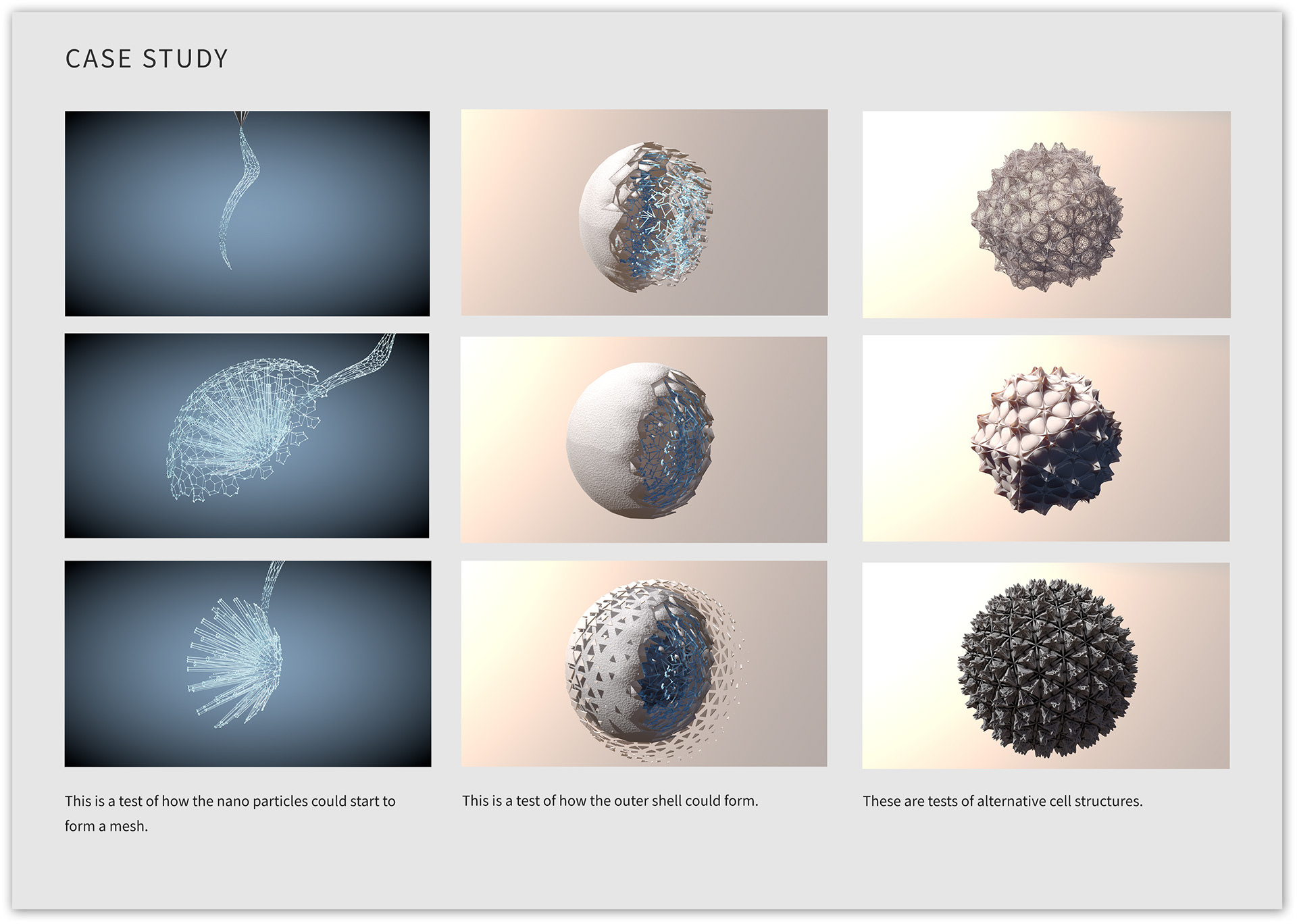 CASE STUDY

This is a test of how the nano particles could start to form a mesh.

This is a test of how the outer shell could form.

These are tests of alternative cell structures.